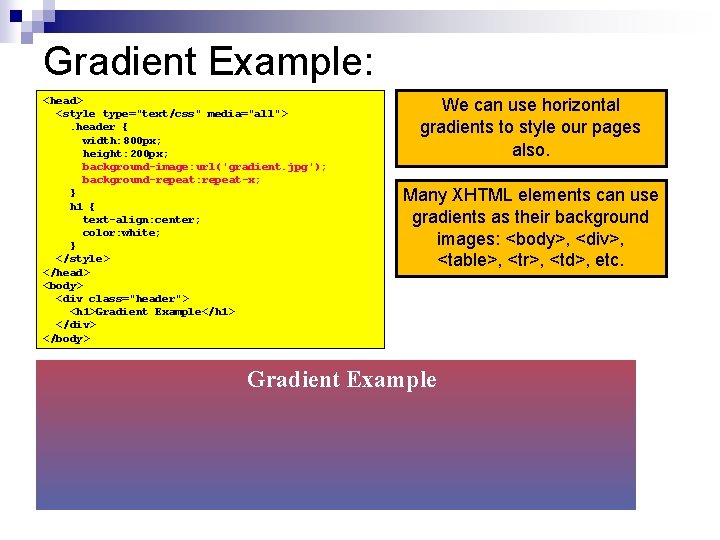 Gradient Example:

<head>
<style type="text/css" media="all">
.header {
width:800px;
height:200px;
background-image:url('gradient.jpg');
background-repeat:repeat-x;
}
h1 {
text-align:center;
color:white;
}
</style>
</head>
<body>
<div class="header">
<h1>Gradient Example</h1>
</div>
</body>

We can use horizontal gradients to style our pages also.

Many XHTML elements can use gradients as their background images: <body>, <div>, <table>, <tr>, <td>, etc.

Gradient Example